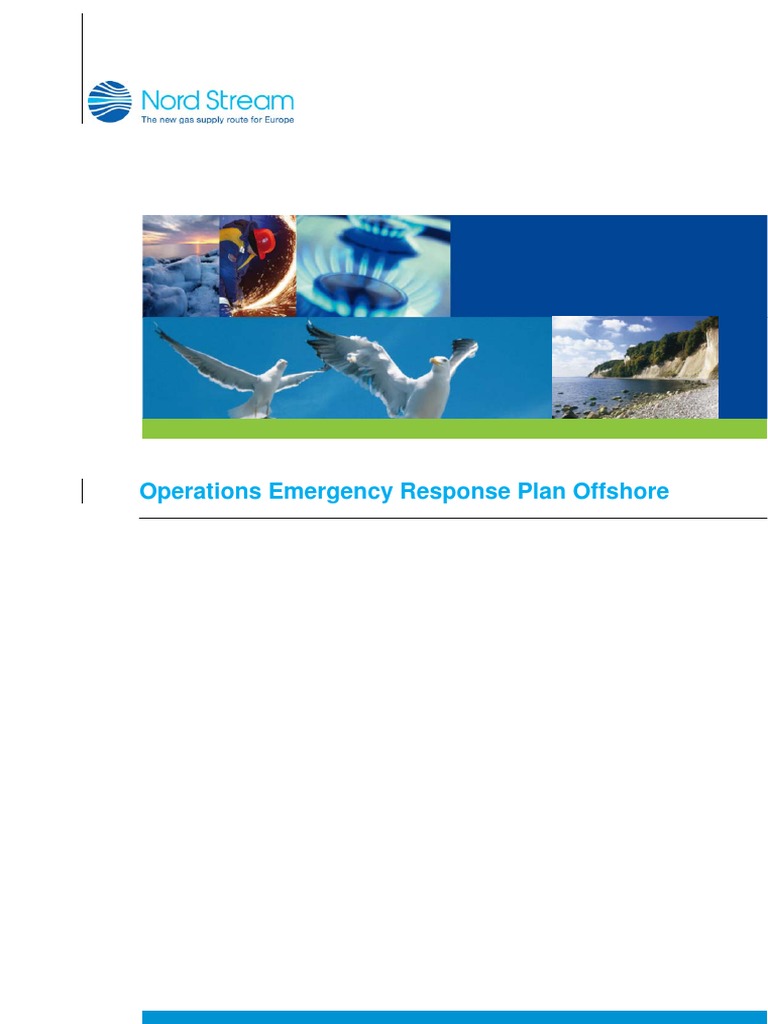 Nord Stream
The new gas supply route for Europe

Operations Emergency Response Plan Offshore